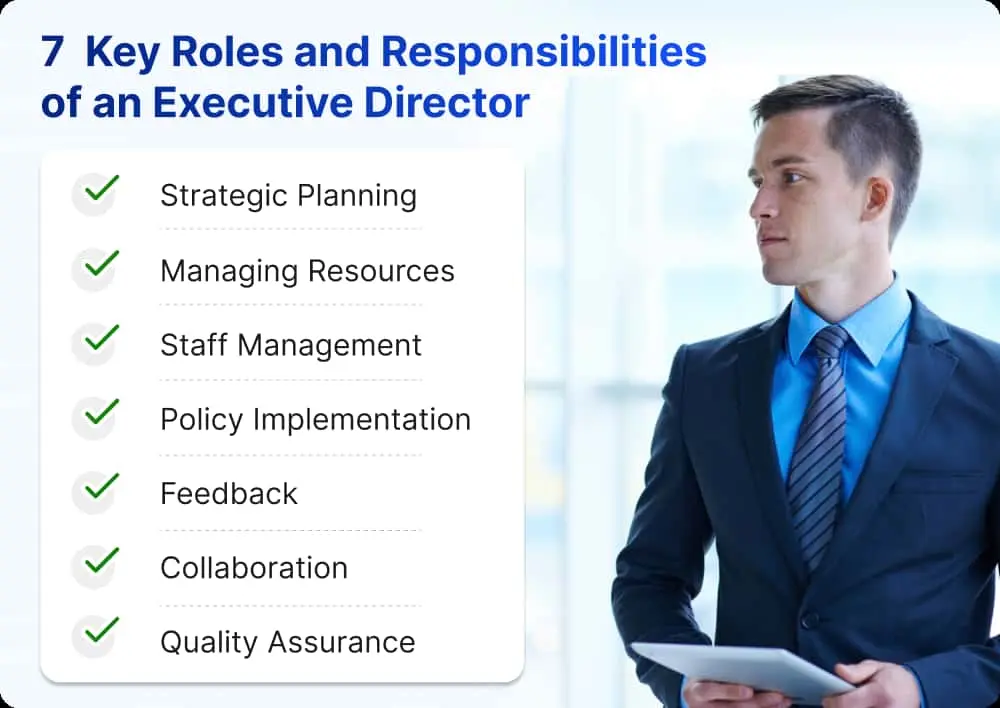 7 Key Roles and Responsibilities of an Executive Director

✓ Strategic Planning
✓ Managing Resources
✓ Staff Management
✓ Policy Implementation
✓ Feedback
✓ Collaboration
✓ Quality Assurance